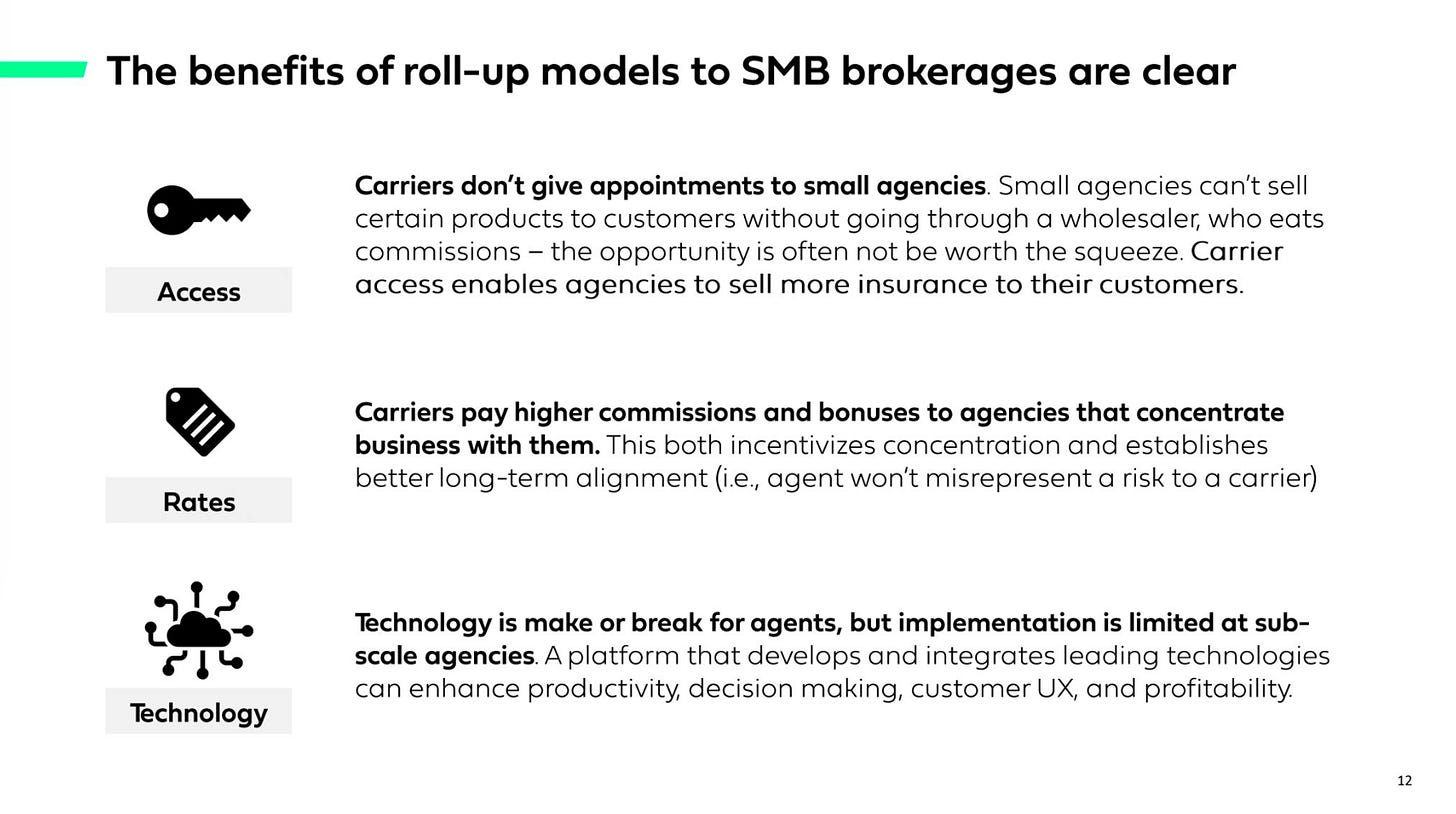 The benefits of roll-up models to SMB brokerages are clear

Access

Carriers don't give appointments to small agencies. Small agencies can't sell certain products to customers without going through a wholesaler, who eats commissions – the opportunity is often not be worth the squeeze. Carrier access enables agencies to sell more insurance to their customers.

Rates

Carriers pay higher commissions and bonuses to agencies that concentrate business with them. This both incentivizes concentration and establishes better long-term alignment (i.e., agent won't misrepresent a risk to a carrier)

Technology

Technology is make or break for agents, but implementation is limited at sub-scale agencies. A platform that develops and integrates leading technologies can enhance productivity, decision making, customer UX, and profitability.

12